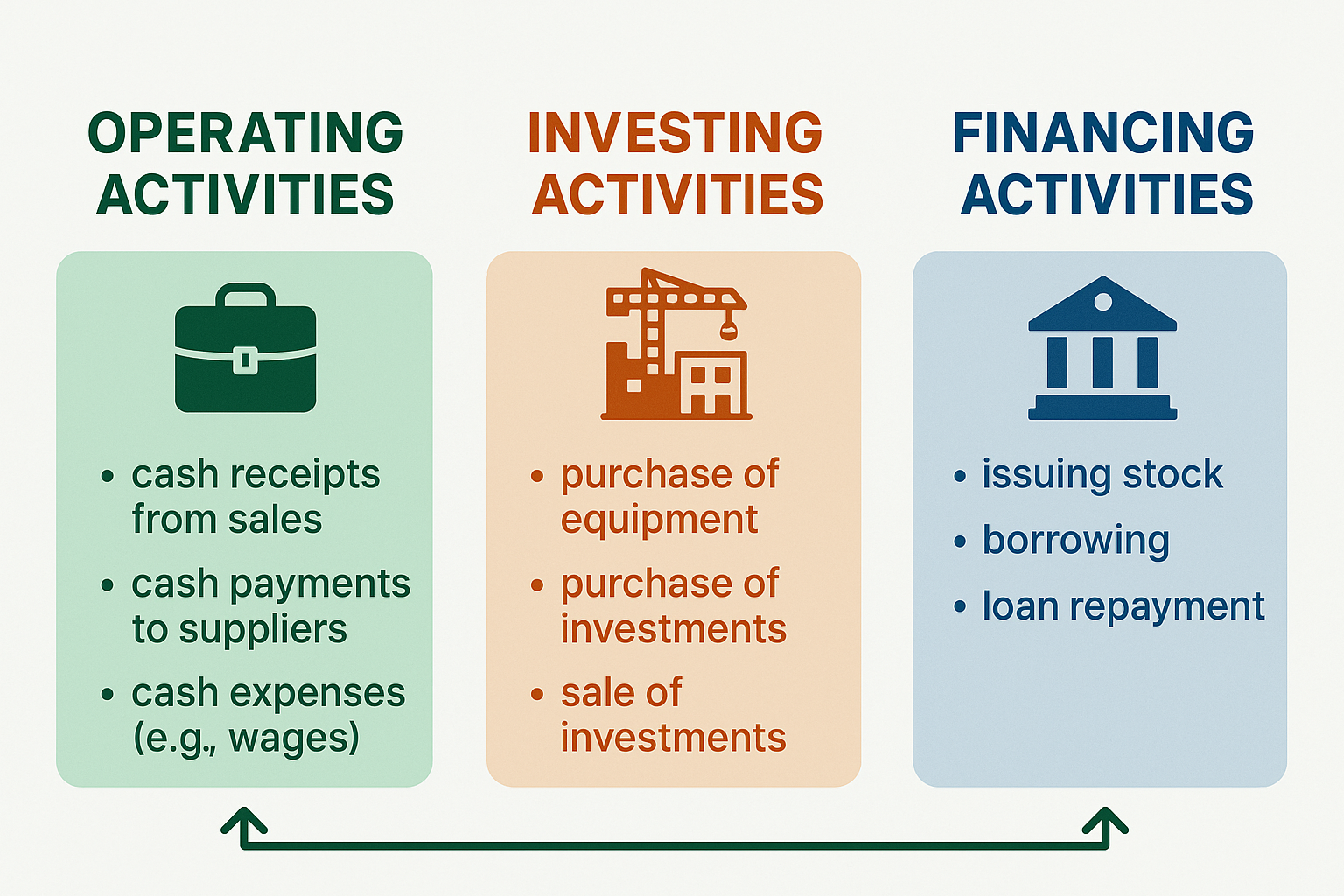 OPERATING ACTIVITIES

• cash receipts from sales
• cash payments to suppliers
• cash expenses (e.g., wages)

INVESTING ACTIVITIES

• purchase of equipment
• purchase of investments
• sale of investments

FINANCING ACTIVITIES

• issuing stock
• borrowing
• loan repayment